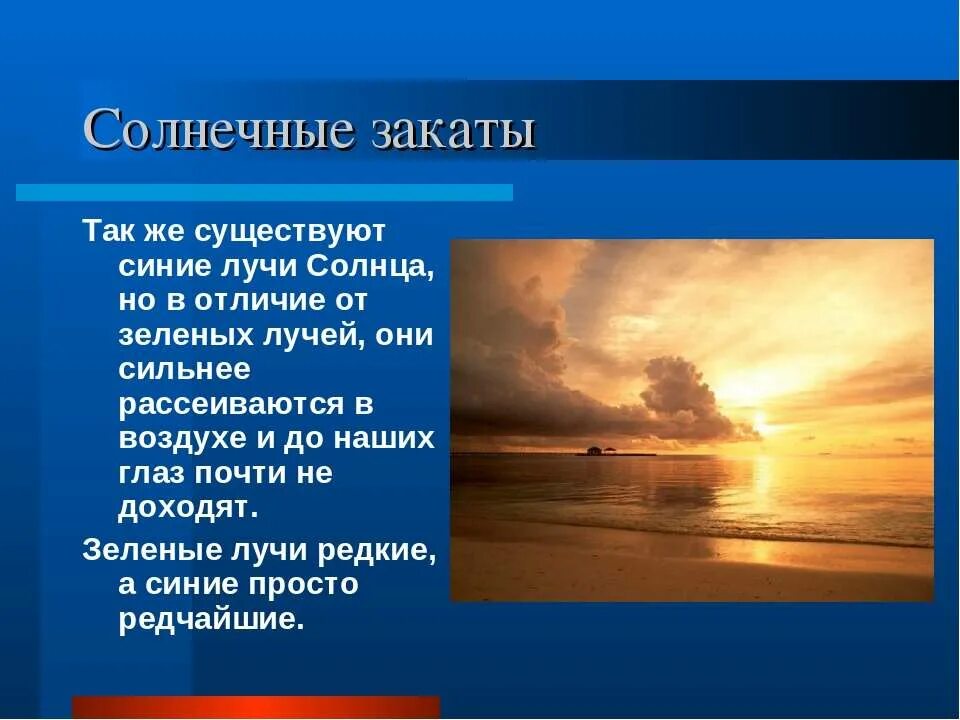 Солнечные закаты

Так же существуют синие лучи Солнца, но в отличие от зеленых лучей, они сильнее рассеиваются в воздухе и до наших глаз почти не доходят.

Зеленые лучи редкие, а синие просто редчайшие.